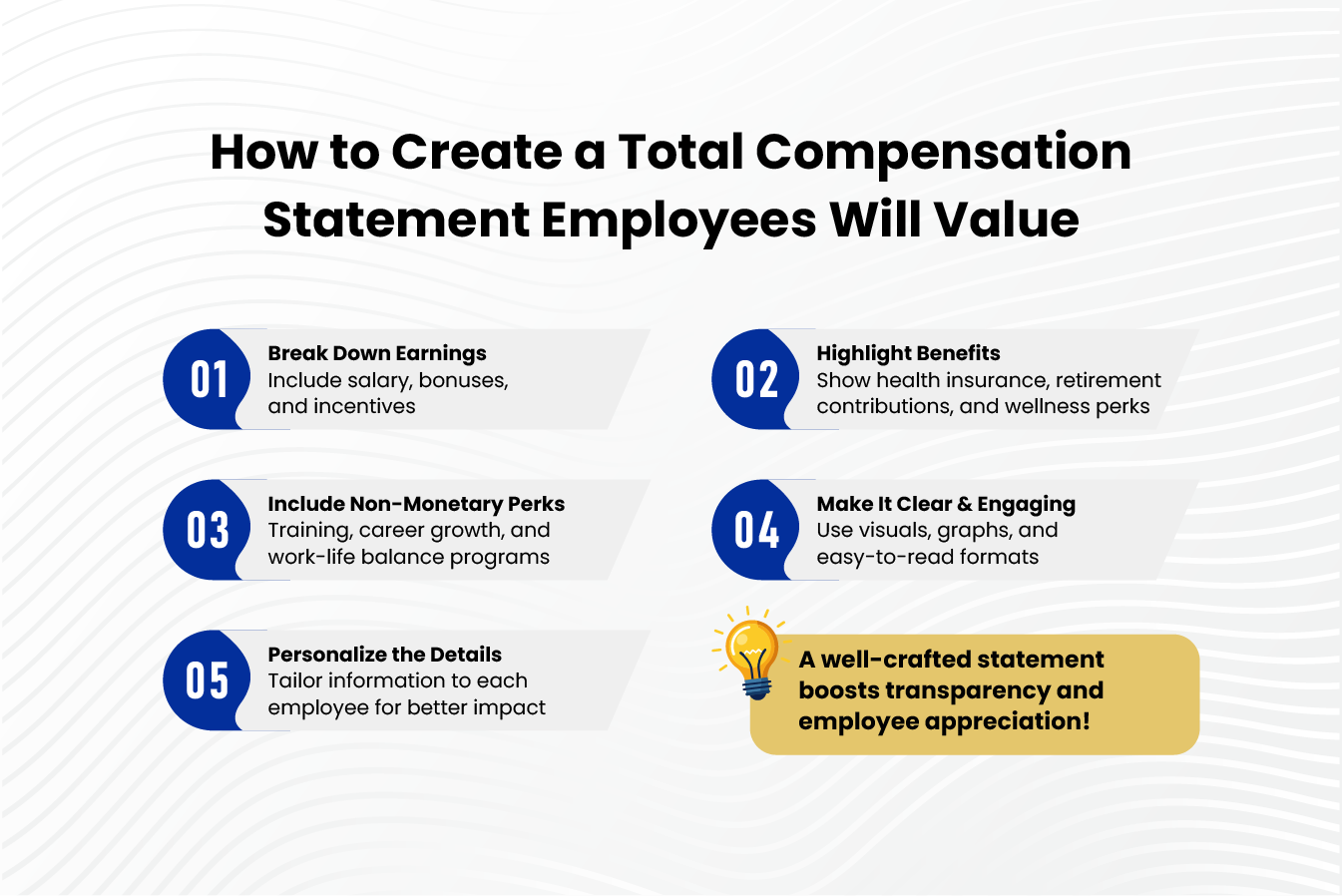 How to Create a Total Compensation Statement Employees Will Value

01
Break Down Earnings
Include salary, bonuses, and incentives

02
Highlight Benefits
Show health insurance, retirement contributions, and wellness perks

03
Include Non-Monetary Perks
Training, career growth, and work-life balance programs

04
Make It Clear & Engaging
Use visuals, graphs, and easy-to-read formats

05
Personalize the Details
Tailor information to each employee for better impact

A well-crafted statement boosts transparency and employee appreciation!